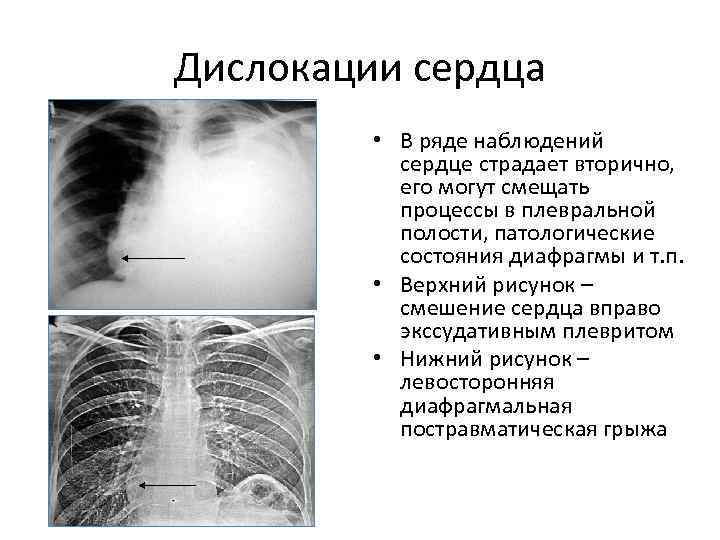 Дислокации сердца

• В ряде наблюдений сердце страдает вторично, его могут смещать процессы в плевральной полости, патологические состояния диафрагмы и т.п.

• Верхний рисунок – смешение сердца вправо экссудативным плевритом

• Нижний рисунок – левосторонняя диафрагмальная постравматическая грыжа